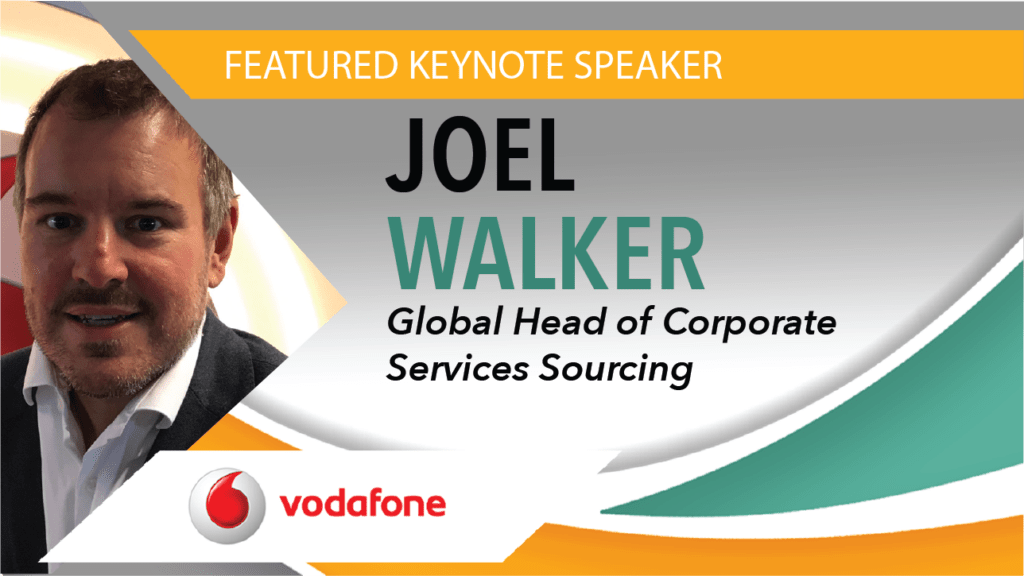 FEATURED KEYNOTE SPEAKER

JOEL
WALKER

Global Head of Corporate Services Sourcing

vodafone